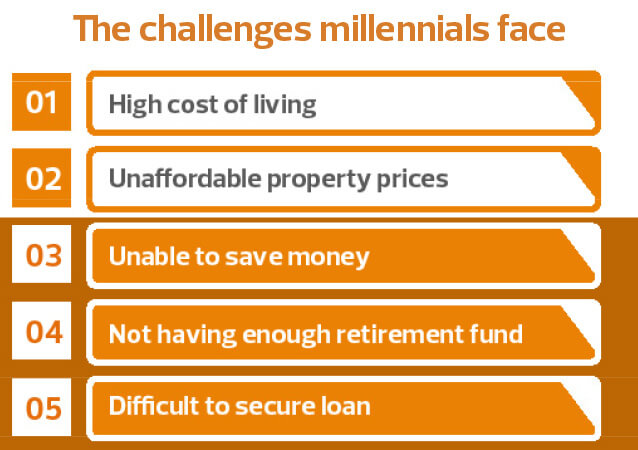 The challenges millennials face

01 High cost of living

02 Unaffordable property prices

03 Unable to save money

04 Not having enough retirement fund

05 Difficult to secure loan